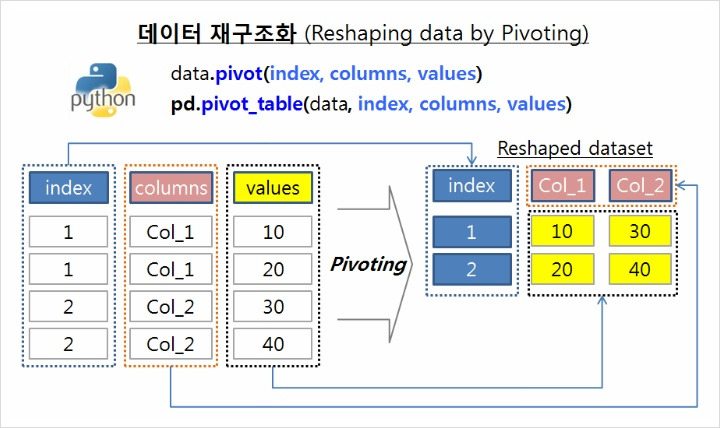 데이터 재구조화 (Reshaping data by Pivoting)

python

data.pivot(index, columns, values)

pd.pivot_table(data, index, columns, values)

| index | columns | values |
|---|---|---|
| 1 | Col_1 | 10 |
| 1 | Col_1 | 20 |
| 2 | Col_2 | 30 |
| 2 | Col_2 | 40 |

Pivoting

Reshaped dataset

| index | Col_1 | Col_2 |
|---|---|---|
| 1 | 10 | 30 |
| 2 | 20 | 40 |